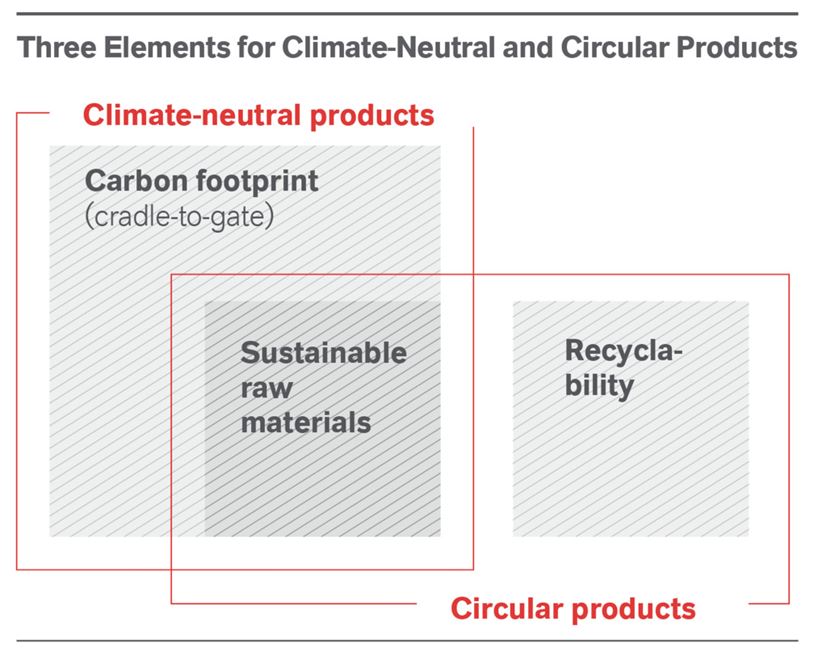 Three Elements for Climate-Neutral and Circular Products

Climate-neutral products

Carbon footprint
(cradle-to-gate)

Sustainable raw materials

Recyclability

Circular products